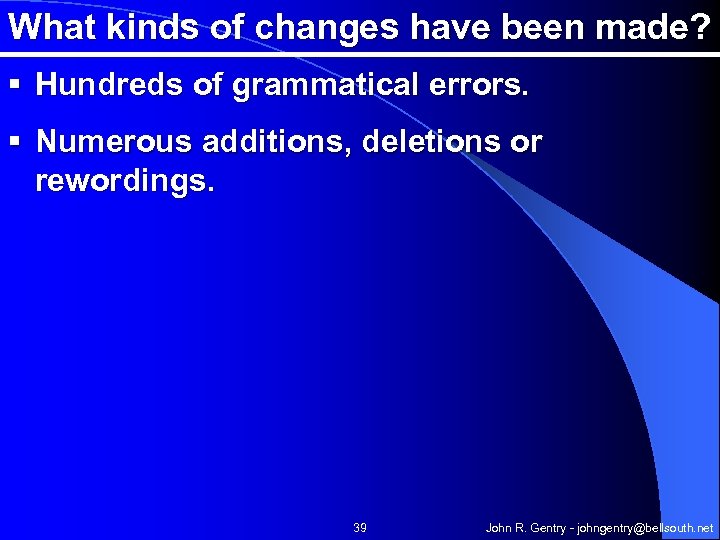 What kinds of changes have been made?

▪ Hundreds of grammatical errors.

▪ Numerous additions, deletions or rewordings.

39

John R. Gentry - johngentry@bellsouth.net